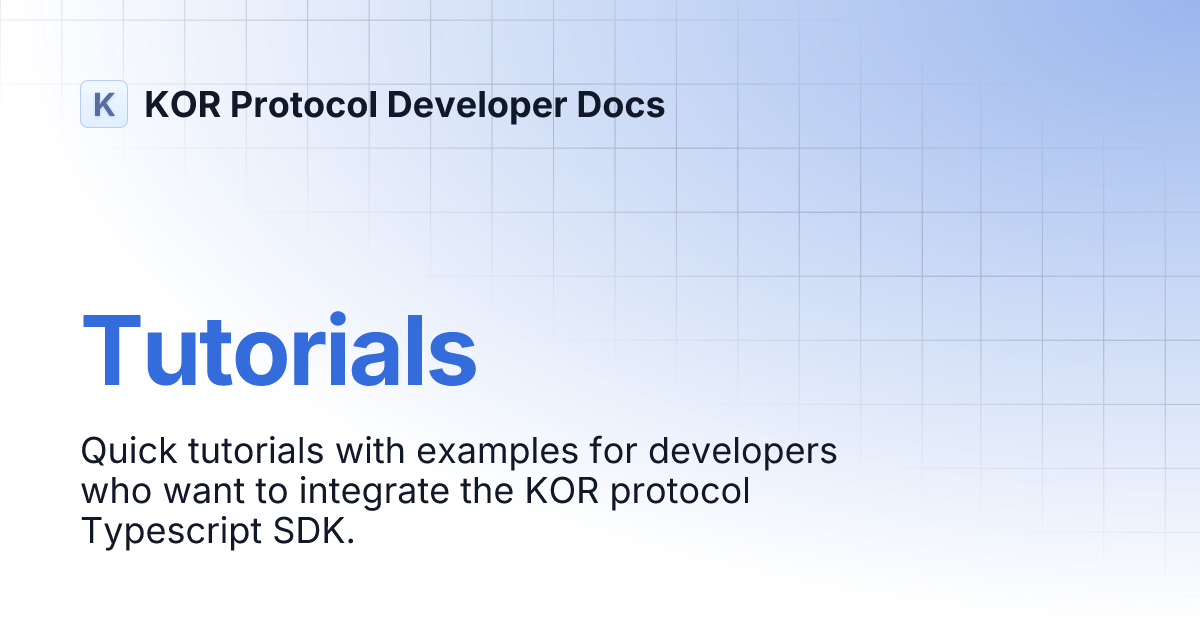 K KOR Protocol Developer Docs

Tutorials

Quick tutorials with examples for developers who want to integrate the KOR protocol Typescript SDK.